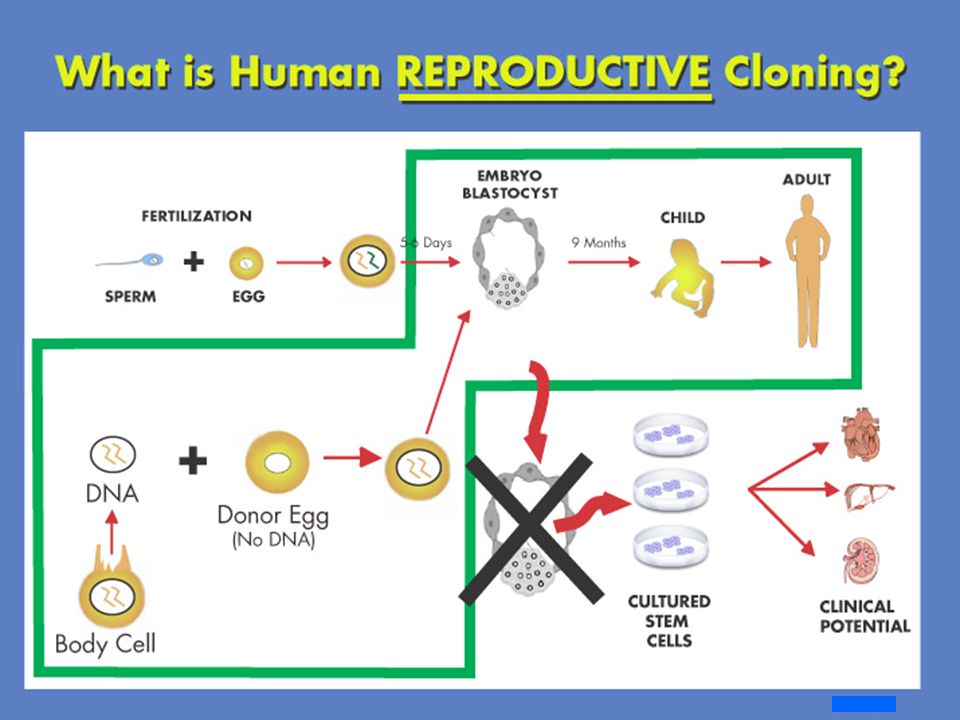 What is Human REPRODUCTIVE Cloning?

FERTILIZATION

SPERM + EGG

5-6 Days

EMBRYO BLASTOCYST

9 Months

CHILD

ADULT

DNA + Donor Egg (No DNA)

Body Cell

CULTURED STEM CELLS

CLINICAL POTENTIAL